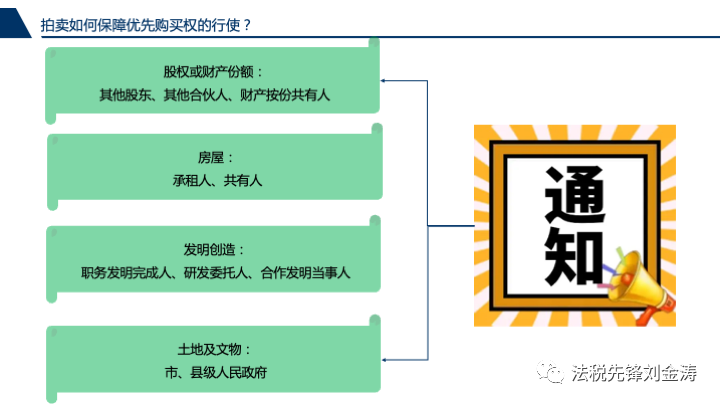 拍卖如何保障优先购买权的行使？

股权或财产份额：
其他股东、其他合伙人、财产按份共有人

房屋：
承租人、共有人

发明创造：
职务发明完成人、研发委托人、合作发明当事人

土地及文物：
市、县级人民政府

通知

法税先锋刘金涛